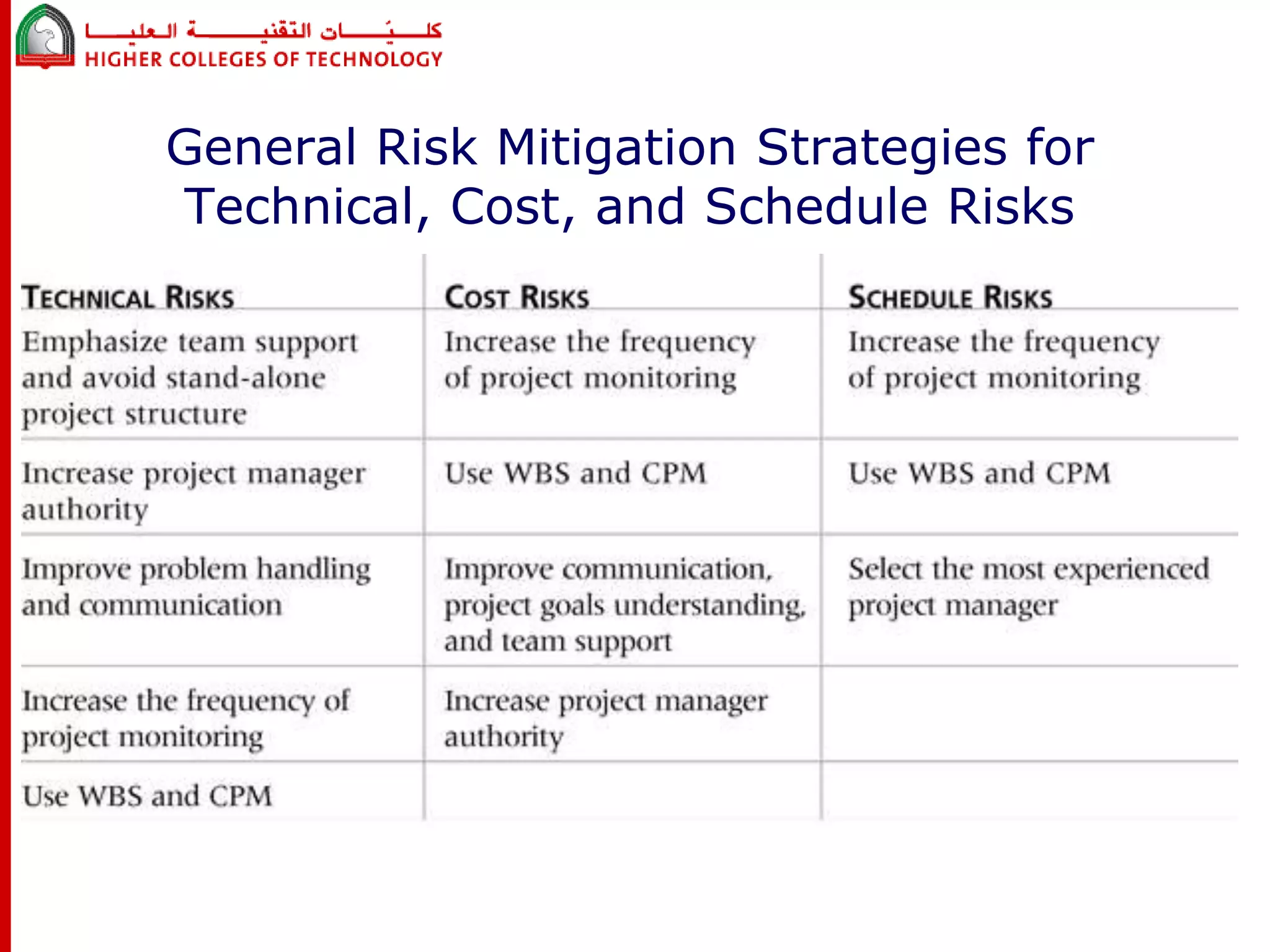 كليات التقنية العليا
HIGHER COLLEGES OF TECHNOLOGY

General Risk Mitigation Strategies for Technical, Cost, and Schedule Risks

| TECHNICAL RISKS | COST RISKS | SCHEDULE RISKS |
|---|---|---|
| Emphasize team support and avoid stand-alone project structure | Increase the frequency of project monitoring | Increase the frequency of project monitoring |
| Increase project manager authority | Use WBS and CPM | Use WBS and CPM |
| Improve problem handling and communication | Improve communication, project goals understanding, and team support | Select the most experienced project manager |
| Increase the frequency of project monitoring | Increase project manager authority | |
| Use WBS and CPM | | |